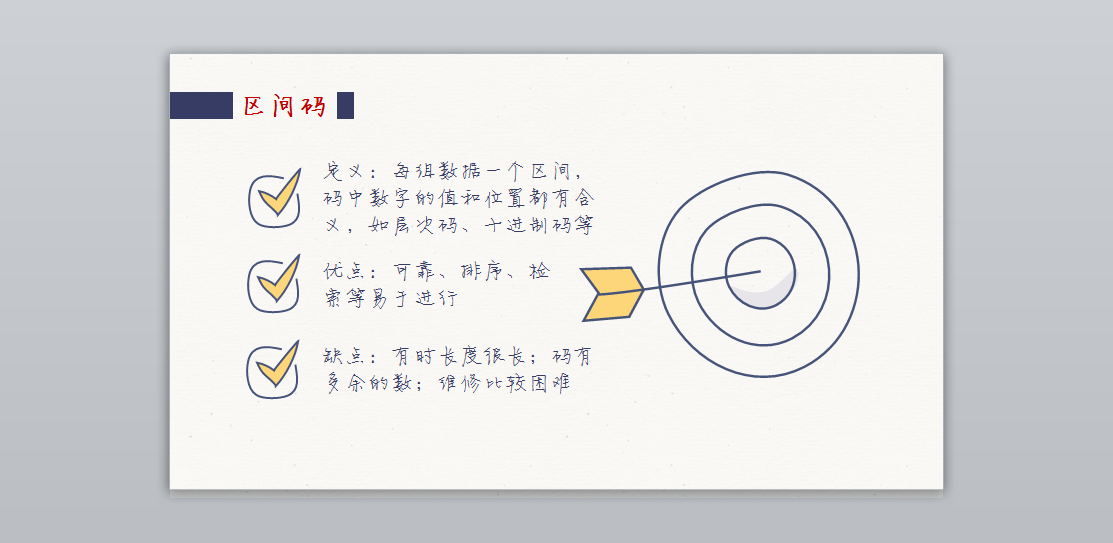 区间码

定义：每组数据一个区间，码中数字的值和位置都有含义，如层次码、十进制码等

优点：可靠、排序、检索等易于进行

缺点：有时长度很长；码有多余的数；维修比较困难